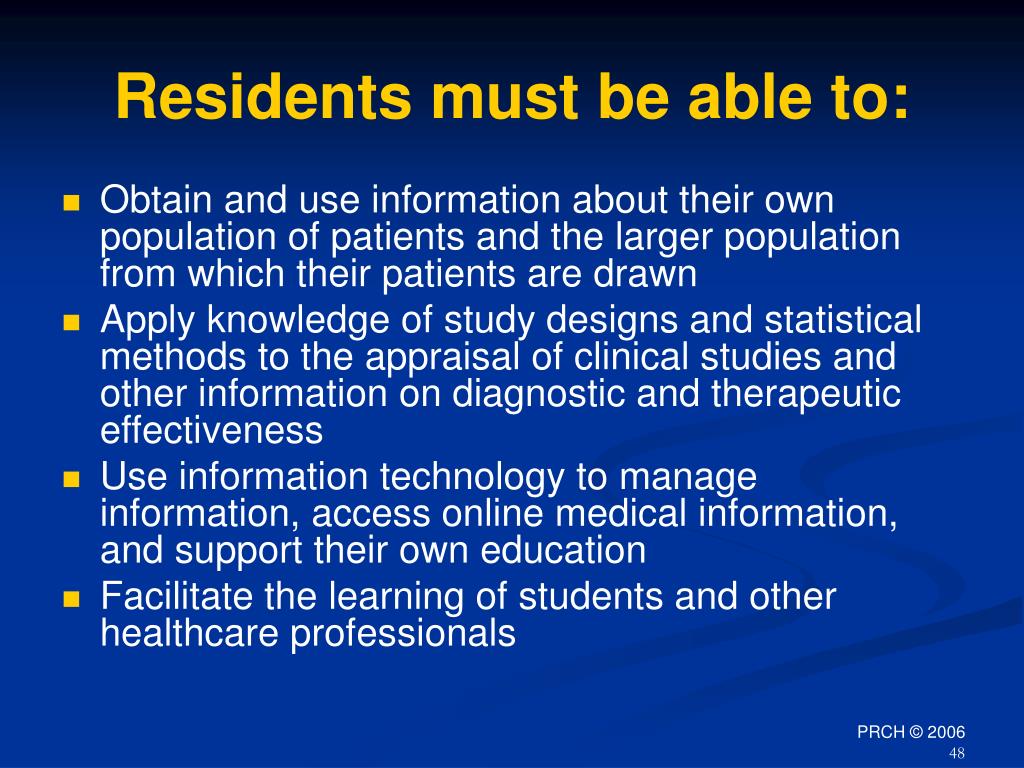 Residents must be able to:

- Obtain and use information about their own population of patients and the larger population from which their patients are drawn
- Apply knowledge of study designs and statistical methods to the appraisal of clinical studies and other information on diagnostic and therapeutic effectiveness
- Use information technology to manage information, access online medical information, and support their own education
- Facilitate the learning of students and other healthcare professionals

PRCH © 2006
48